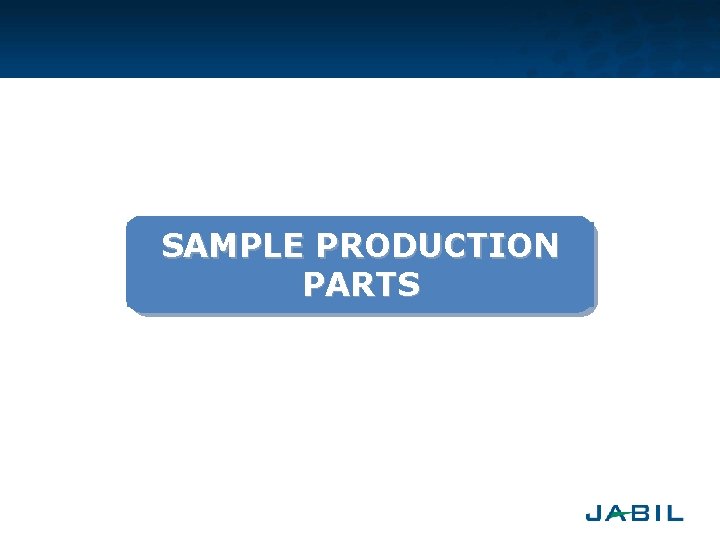 SAMPLE PRODUCTION PARTS

JABIL